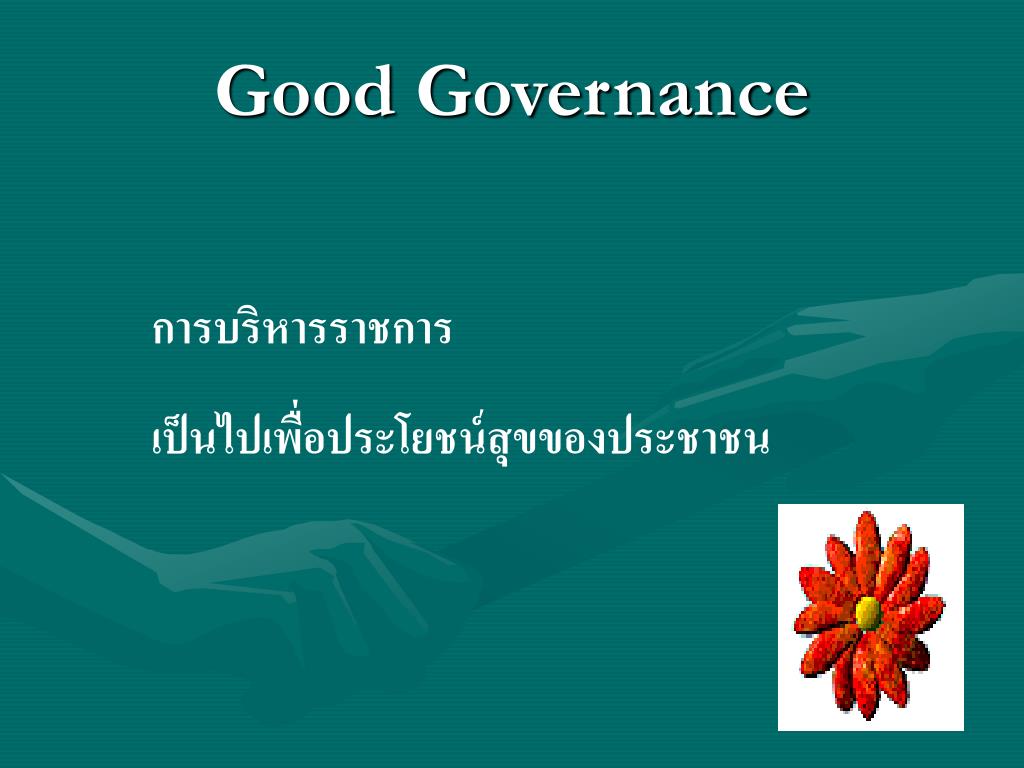 Good Governance

การบริหารราชการ

เป็นไปเพื่อประโยชน์สุขของประชาชน